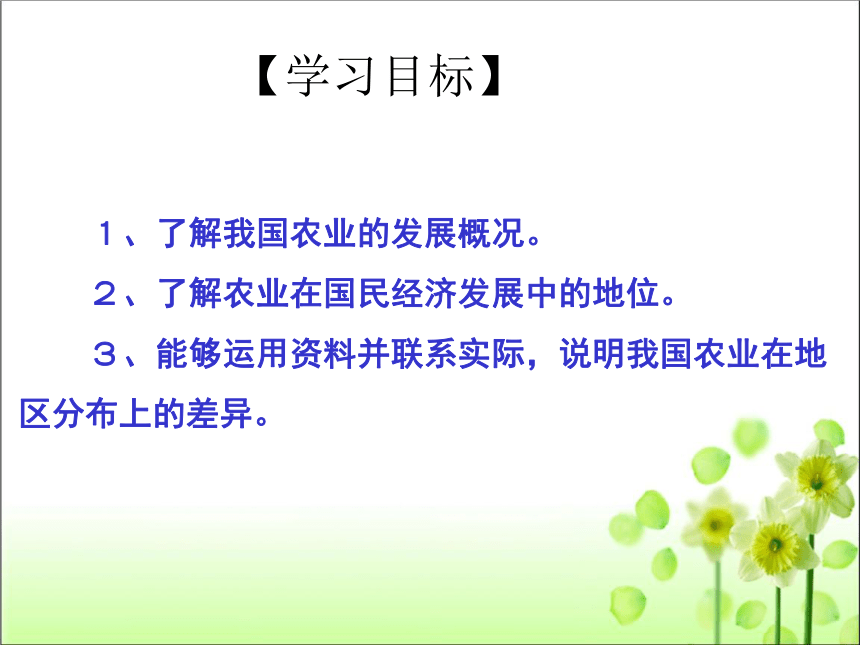 【学习目标】

１、了解我国农业的发展概况。

２、了解农业在国民经济发展中的地位。

３、能够运用资料并联系实际，说明我国农业在地区分布上的差异。